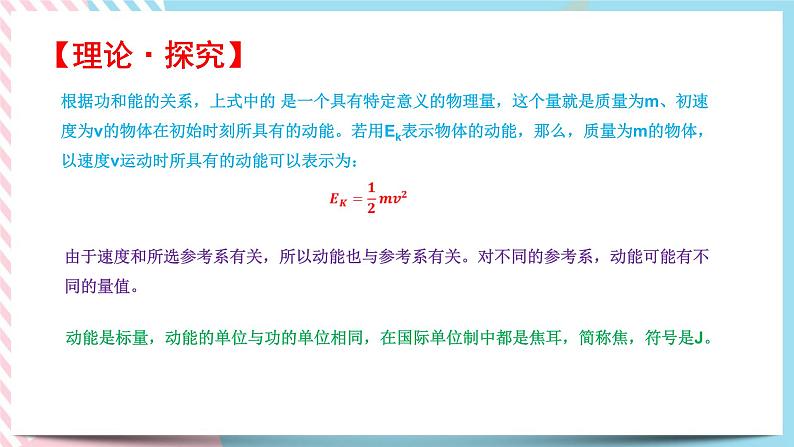 【理论 · 探究】

根据功和能的关系，上式中的 是一个具有特定意义的物理量，这个量就是质量为m、初速度为v的物体在初始时刻所具有的动能。若用$E_k$表示物体的动能，那么，质量为m的物体，以速度v运动时所具有的动能可以表示为：

$E_K = \frac{1}{2}mv^2$

由于速度和所选参考系有关，所以动能也与参考系有关。对不同的参考系，动能可能有不同的量值。

动能是标量，动能的单位与功的单位相同，在国际单位制中都是焦耳，简称焦，符号是J。